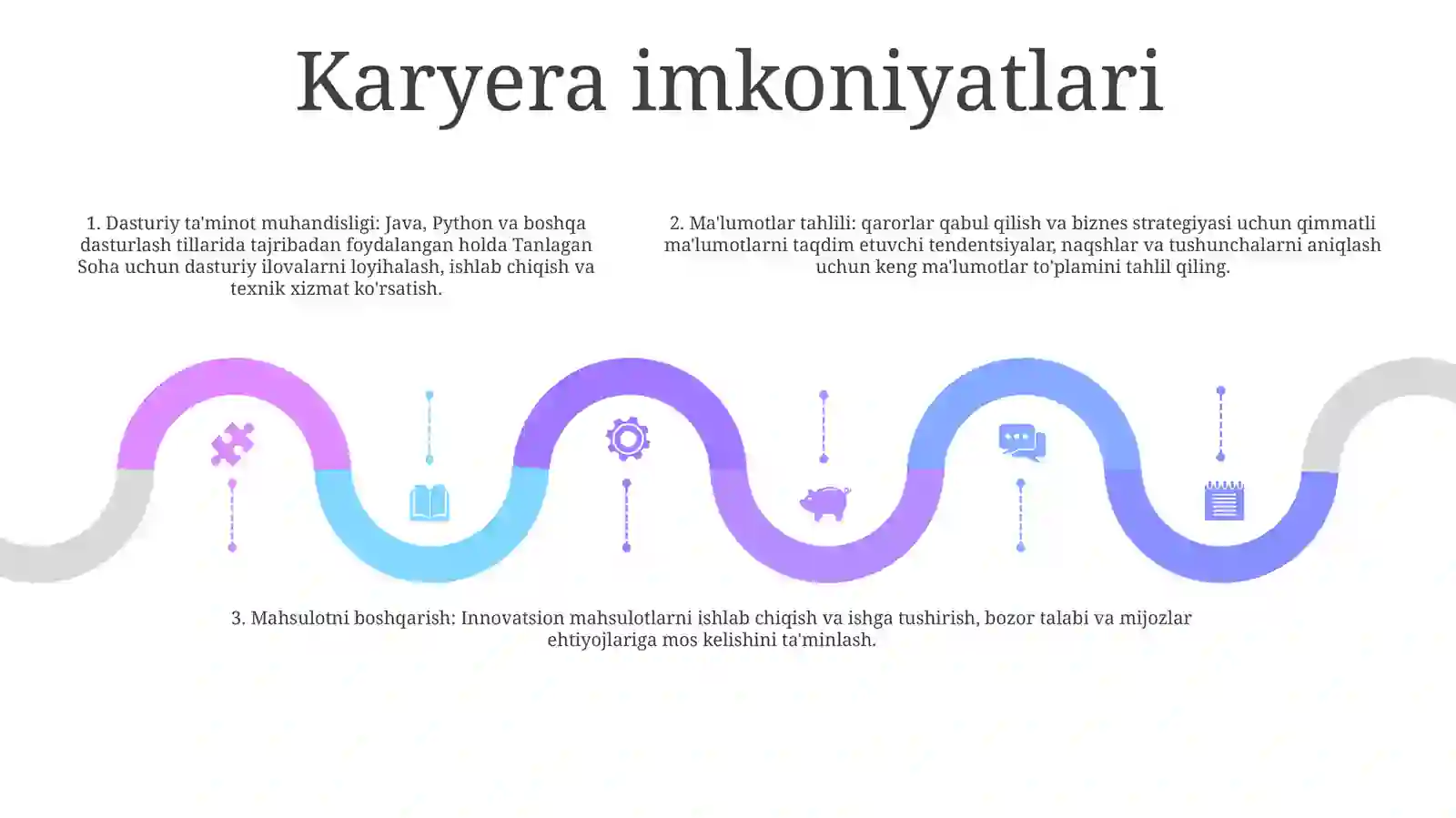 Karyera imkoniyatlari

1. Dasturiy ta'minot muhandisligi: Java, Python va boshqa dasturlash tillarida tajribadan foydalangan holda Tanlagan Soha uchun dasturiy ilovalarni loyihalash, ishlab chiqish va texnik xizmat ko'rsatish.

2. Ma'lumotlar tahlili: qarorlar qabul qilish va biznes strategiyasi uchun qimmatli ma'lumotlarni taqdim etuvchi tendentsiyalar, naqshlar va tushunchalarni aniqlash uchun keng ma'lumotlar to'plamini tahlil qiling.

3. Mahsulotni boshqarish: Innovatsion mahsulotlarni ishlab chiqish va ishga tushirish, bozor talabi va mijozlar ehtiyojlariga mos kelishini ta'minlash.